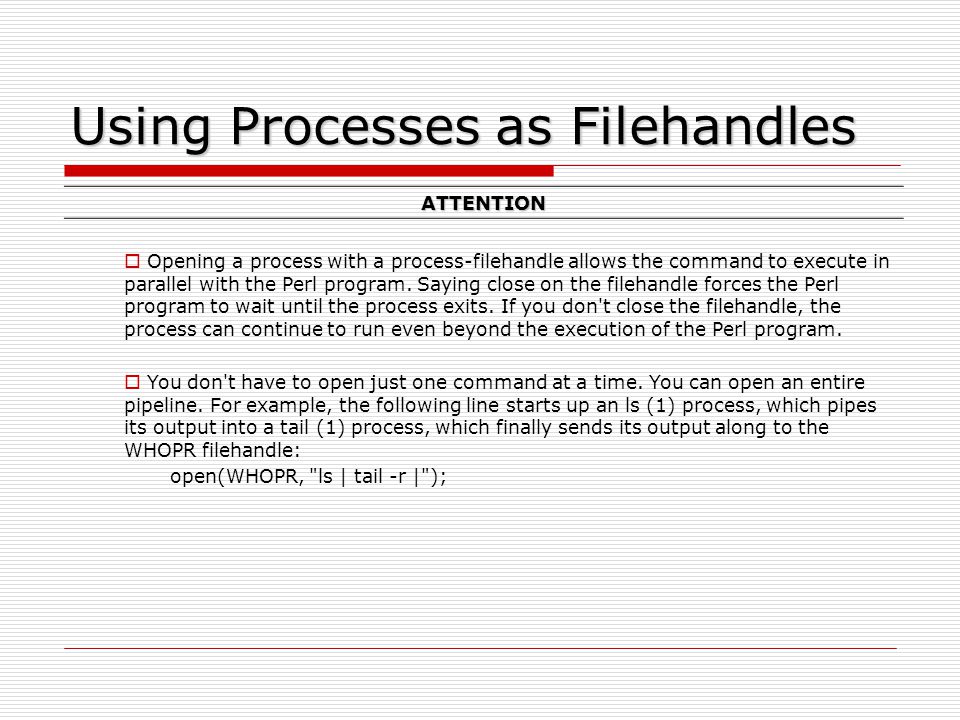 Using Processes as Filehandles

ATTENTION

Opening a process with a process-filehandle allows the command to execute in parallel with the Perl program. Saying close on the filehandle forces the Perl program to wait until the process exits. If you don't close the filehandle, the process can continue to run even beyond the execution of the Perl program.

You don't have to open just one command at a time. You can open an entire pipeline. For example, the following line starts up an ls (1) process, which pipes its output into a tail (1) process, which finally sends its output along to the WHOPR filehandle:

open(WHOPR, "ls | tail -r |");